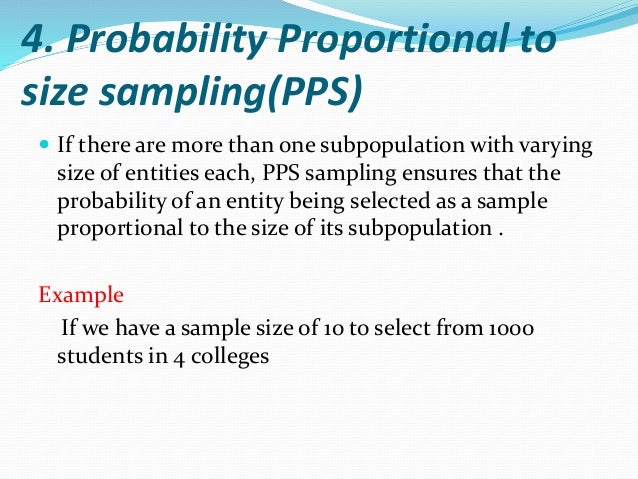 4. Probability Proportional to size sampling(PPS)

If there are more than one subpopulation with varying size of entities each, PPS sampling ensures that the probability of an entity being selected as a sample proportional to the size of its subpopulation .

Example

If we have a sample size of 10 to select from 1000 students in 4 colleges